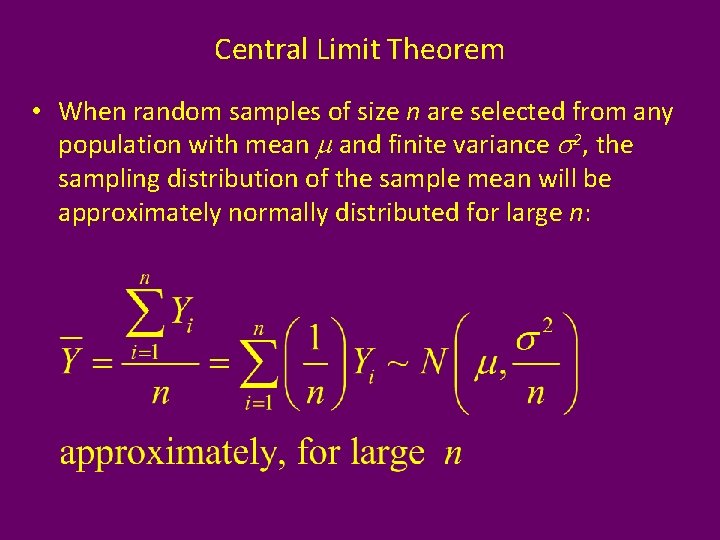 Central Limit Theorem

• When random samples of size $n$ are selected from any population with mean $\mu$ and finite variance $\sigma^2$, the sampling distribution of the sample mean will be approximately normally distributed for large $n$:

$\overline{Y} = \frac{\sum_{i=1}^{n} Y_i}{n} = \sum_{i=1}^{n} \left(\frac{1}{n}\right) Y_i \sim N\left(\mu, \frac{\sigma^2}{n}\right)$

approximately, for large $n$